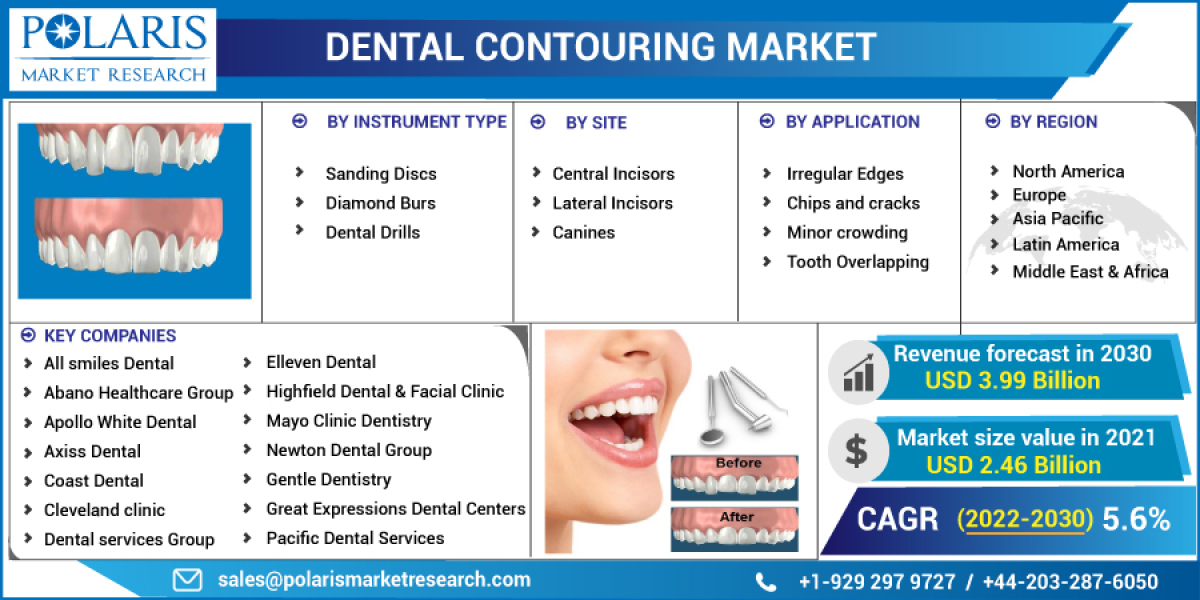 POLARIS
MARKET RESEARCH

DENTAL CONTOURING MARKET

BY INSTRUMENT TYPE
Sanding Discs
Diamond Burs
Dental Drills

BY SITE
Central Incisors
Lateral Incisors
Canines

BY APPLICATION
Irregular Edges
Chips and cracks
Minor crowding
Tooth Overlapping

BY REGION
North America
Europe
Asia Pacific
Latin America
Middle East & Africa

KEY COMPANIES
All smiles Dental
Abano Healthcare Group
Apollo White Dental
Axiss Dental
Coast Dental
Cleveland clinic
Dental services Group
Elleven Dental
Highfield Dental & Facial Clinic
Mayo Clinic Dentistry
Newton Dental Group
Gentle Dentistry
Great Expressions Dental Centers
Pacific Dental Services

Before
After

Revenue forecast in 2030
USD 3.99 Billion

Market size value in 2021
USD 2.46 Billion

CAGR (2022-2030) 5.6%

sales@polarismarketresearch.com
+1-929 297 9727 / +44-203-287-6050